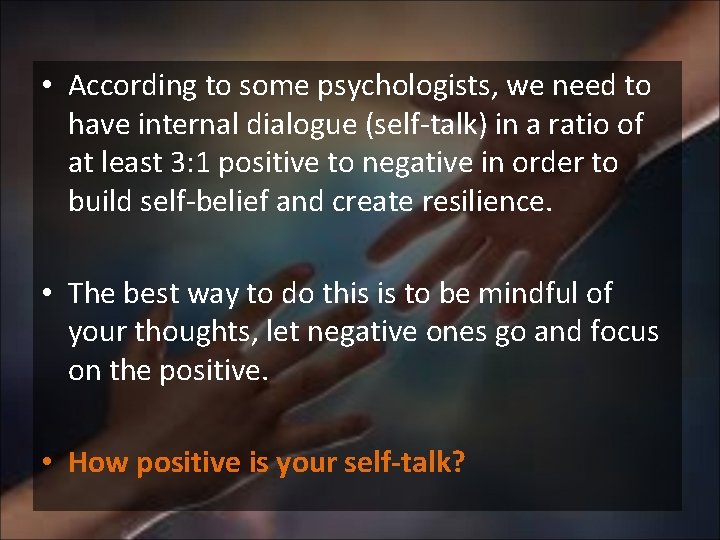 • According to some psychologists, we need to have internal dialogue (self-talk) in a ratio of at least 3:1 positive to negative in order to build self-belief and create resilience.

• The best way to do this is to be mindful of your thoughts, let negative ones go and focus on the positive.

• How positive is your self-talk?